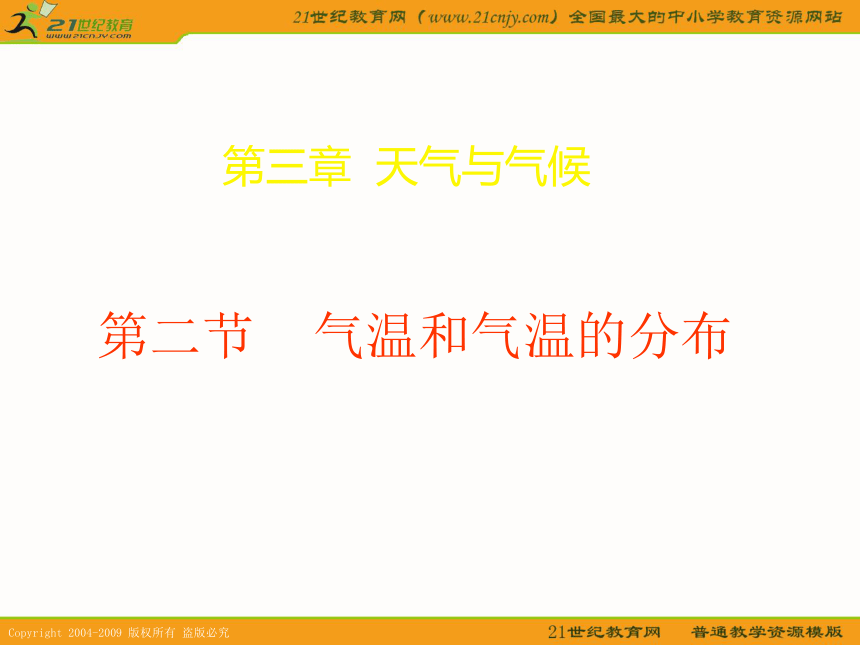 21世纪教育
www.21cnjy.com

21世纪教育网（www.21cnjy.com）全国最大的中小学教育资源网站

第三章 天气与气候

第二节 气温和气温的分布

Copyright 2004-2009 版权所有 盗版必究

21世纪教育网 普通教学资源模版